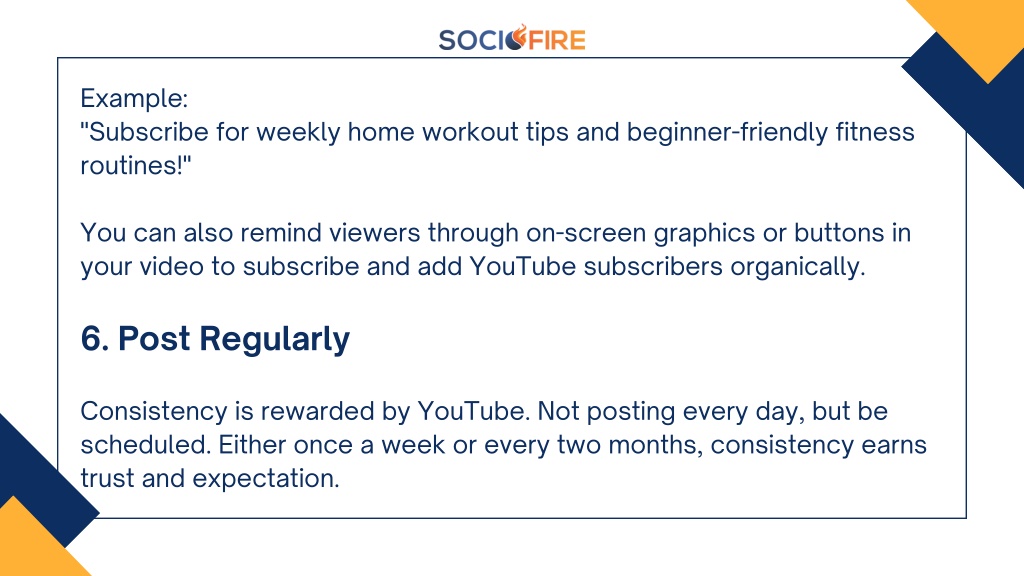 SOCIOFIRE

Example:
"Subscribe for weekly home workout tips and beginner-friendly fitness routines!"

You can also remind viewers through on-screen graphics or buttons in your video to subscribe and add YouTube subscribers organically.

6. Post Regularly

Consistency is rewarded by YouTube. Not posting every day, but be scheduled. Either once a week or every two months, consistency earns trust and expectation.